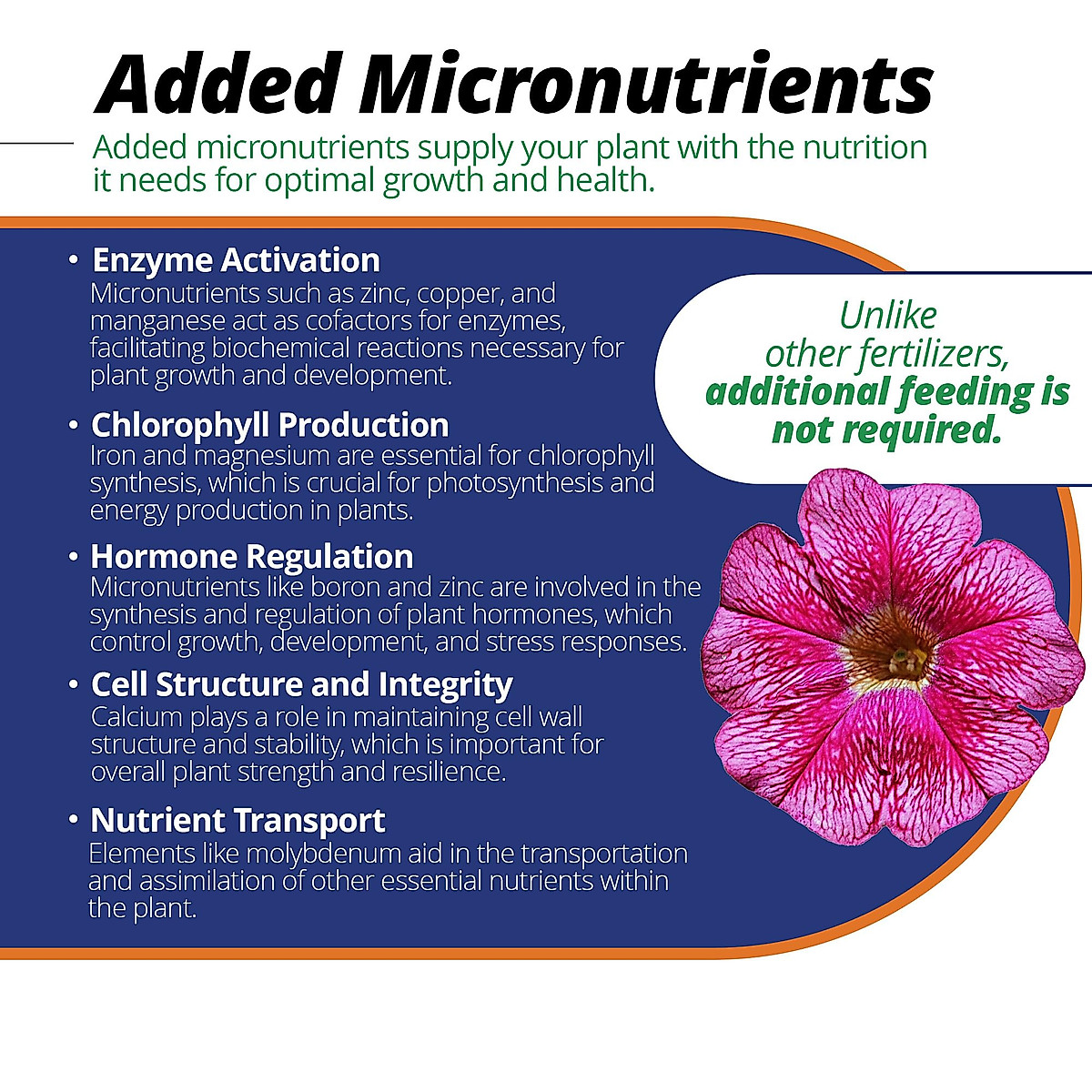 Added Micronutrients

Added micronutrients supply your plant with the nutrition it needs for optimal growth and health.

• Enzyme Activation
Micronutrients such as zinc, copper, and manganese act as cofactors for enzymes, facilitating biochemical reactions necessary for plant growth and development.

• Chlorophyll Production
Iron and magnesium are essential for chlorophyll synthesis, which is crucial for photosynthesis and energy production in plants.

• Hormone Regulation
Micronutrients like boron and zinc are involved in the synthesis and regulation of plant hormones, which control growth, development, and stress responses.

• Cell Structure and Integrity
Calcium plays a role in maintaining cell wall structure and stability, which is important for overall plant strength and resilience.

• Nutrient Transport
Elements like molybdenum aid in the transportation and assimilation of other essential nutrients within the plant.

Unlike other fertilizers, additional feeding is not required.